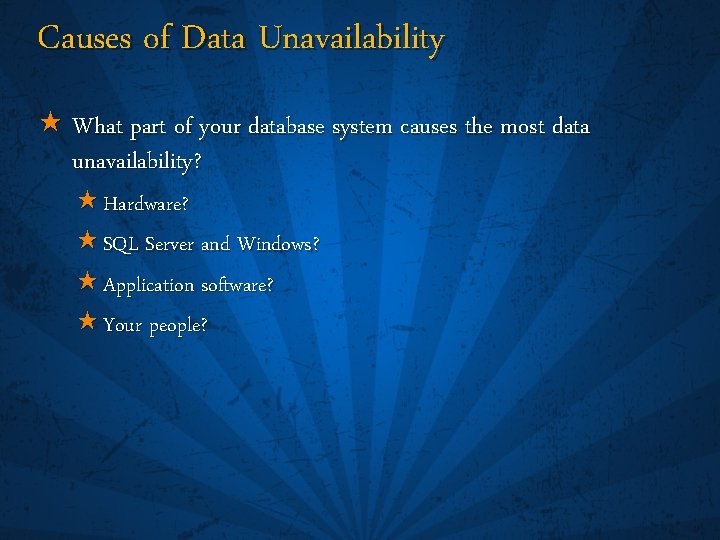 Causes of Data Unavailability

★ What part of your database system causes the most data unavailability?

★ Hardware?

★ SQL Server and Windows?

★ Application software?

★ Your people?